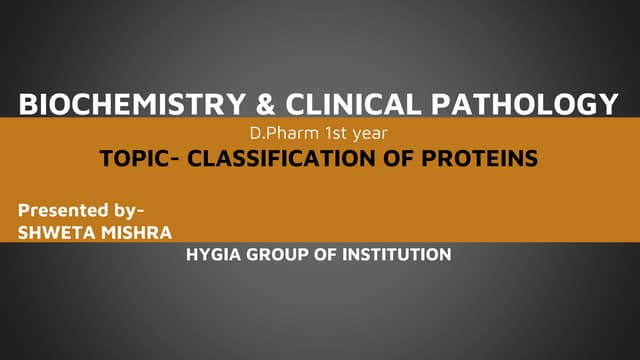 BIOCHEMISTRY & CLINICAL PATHOLOGY

D.Pharm 1st year

TOPIC- CLASSIFICATION OF PROTEINS

Presented by-
SHWETA MISHRA

HYGIA GROUP OF INSTITUTION